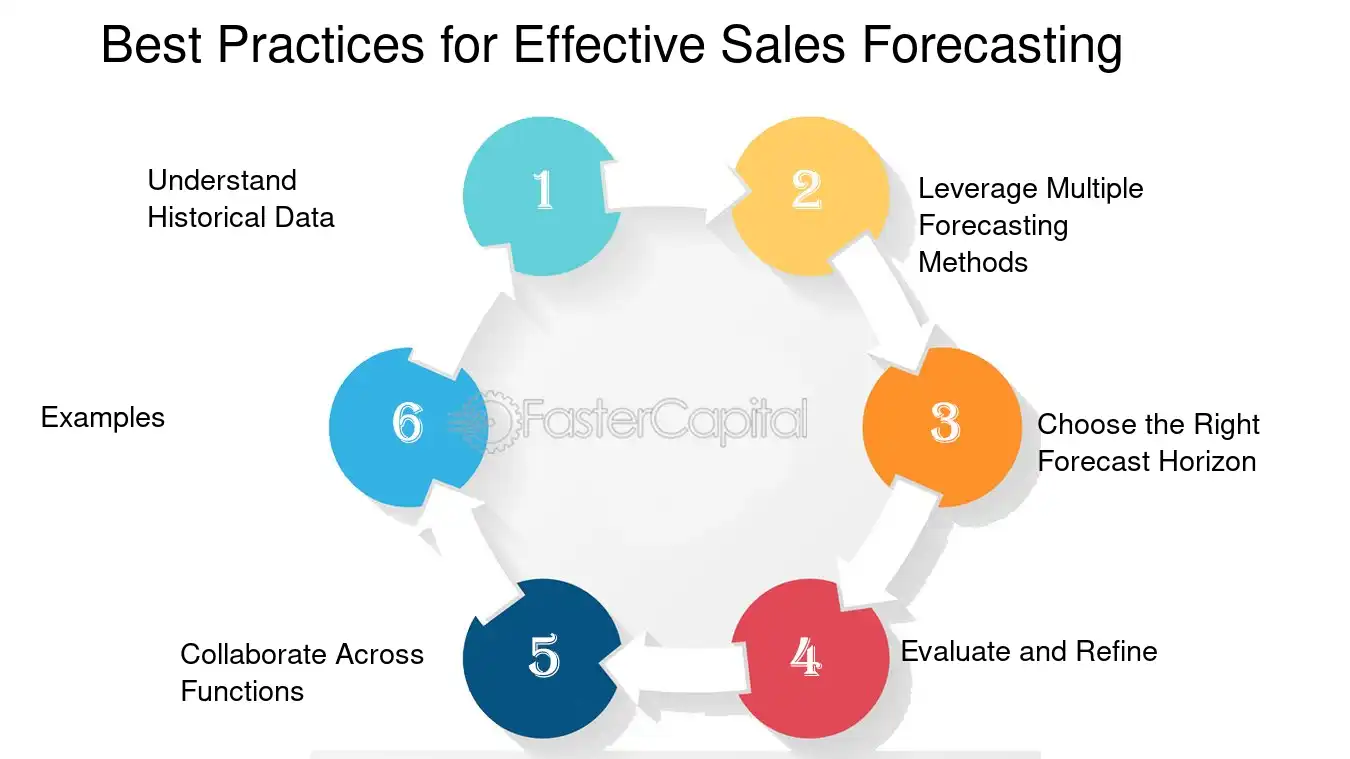 Best Practices for Effective Sales Forecasting

1

Understand Historical Data

2

Leverage Multiple Forecasting Methods

3

Choose the Right Forecast Horizon

4

Evaluate and Refine

5

Collaborate Across Functions

6

Examples

FasterCapital